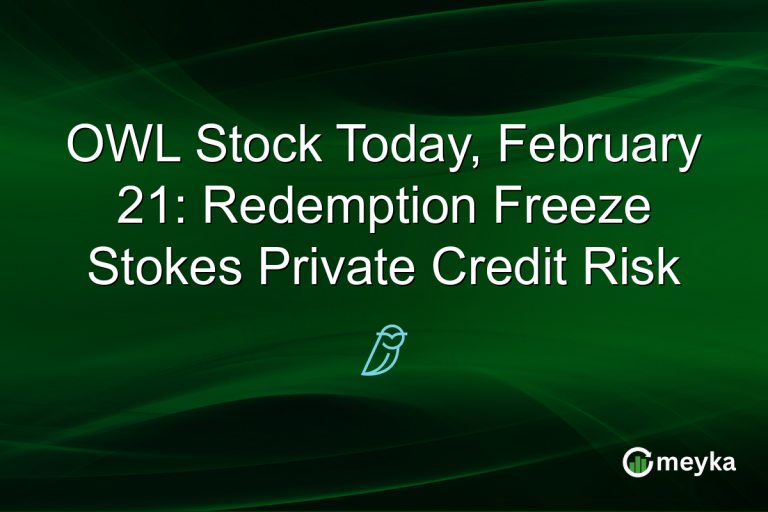 OWL Stock Today, February 21: Redemption Freeze Stokes Private Credit Risk

meyka